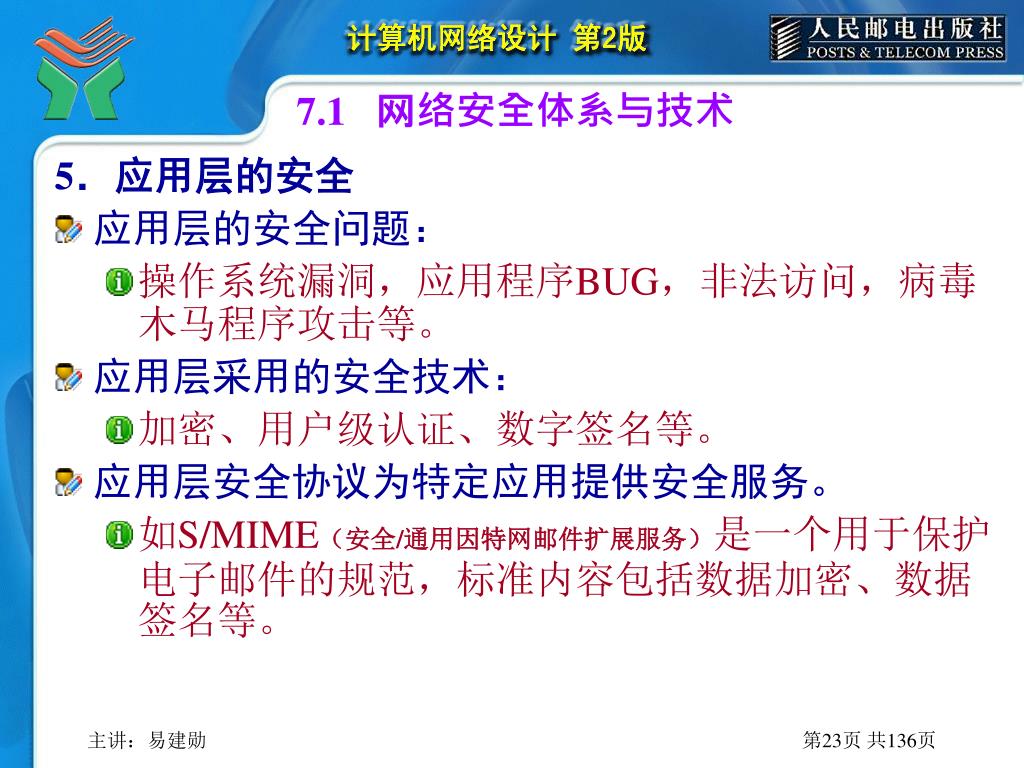 计算机网络设计 第2版

人民邮电出版社
POSTS & TELECOM PRESS

7.1 网络安全体系与技术

5．应用层的安全

应用层的安全问题：

操作系统漏洞，应用程序BUG，非法访问，病毒木马程序攻击等。

应用层采用的安全技术：

加密、用户级认证、数字签名等。

应用层安全协议为特定应用提供安全服务。

如S/MIME（安全/通用因特网邮件扩展服务）是一个用于保护电子邮件的规范，标准内容包括数据加密、数据签名等。

主讲：易建勋

第23页 共136页